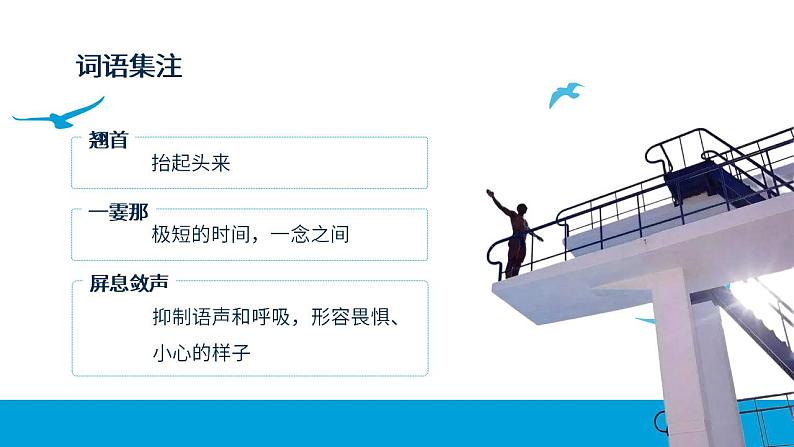 词语集注

翘首
抬起头来

一霎那
极短的时间，一念之间

屏息敛声
抑制语声和呼吸，形容畏惧、小心的样子